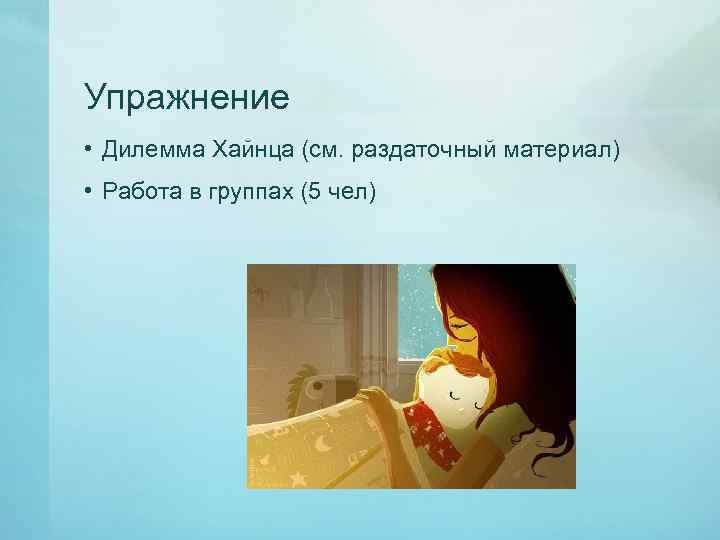 Упражнение

• Дилемма Хайнца (см. раздаточный материал)

• Работа в группах (5 чел)